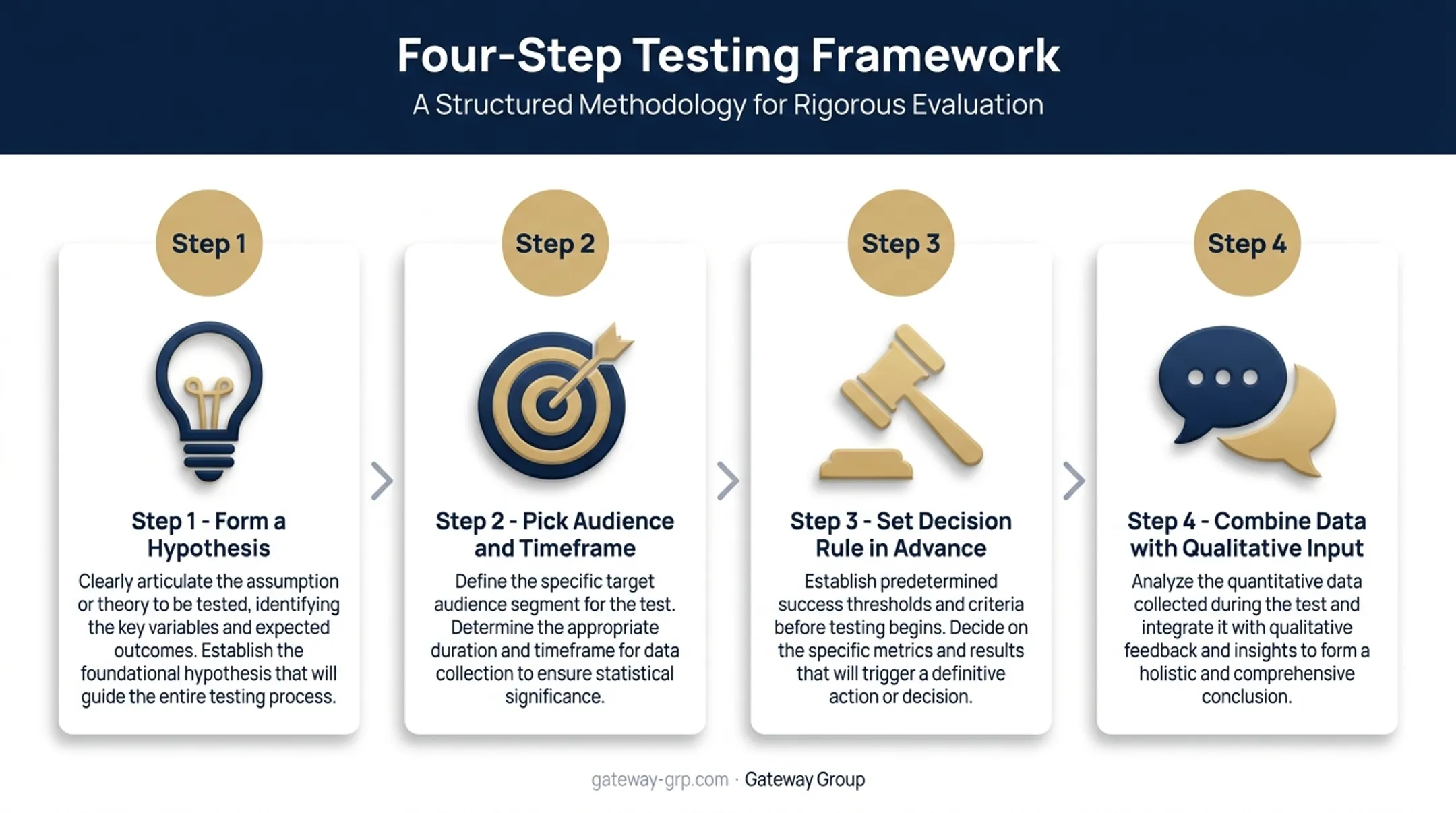 Four-Step Testing Framework

A Structured Methodology for Rigorous Evaluation

Step 1

Step 1 - Form a Hypothesis

Clearly articulate the assumption or theory to be tested, identifying the key variables and expected outcomes. Establish the foundational hypothesis that will guide the entire testing process.

Step 2

Step 2 - Pick Audience and Timeframe

Define the specific target audience segment for the test. Determine the appropriate duration and timeframe for data collection to ensure statistical significance.

Step 3

Step 3 - Set Decision Rule in Advance

Establish predetermined success thresholds and criteria before testing begins. Decide on the specific metrics and results that will trigger a definitive action or decision.

Step 4

Step 4 - Combine Data with Qualitative Input

Analyze the quantitative data collected during the test and integrate it with qualitative feedback and insights to form a holistic and comprehensive conclusion.

gateway-grp.com · Gateway Group